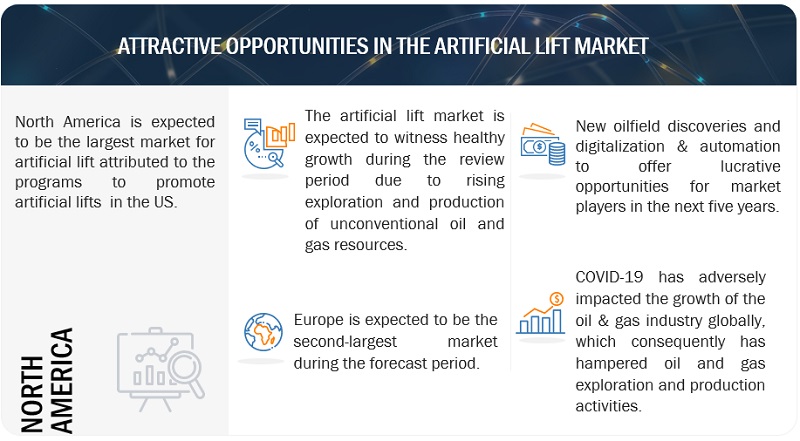 ATTRACTIVE OPPORTUNITIES IN THE ARTIFICIAL LIFT MARKET

North America is expected to be the largest market for artificial lift attributed to the programs to promote artificial lifts in the US.

NORTH AMERICA

The artificial lift market is expected to witness healthy growth during the review period due to rising exploration and production of unconventional oil and gas resources.

Europe is expected to be the second-largest market during the forecast period.

New oilfield discoveries and digitalization & automation to offer lucrative opportunities for market players in the next five years.

COVID-19 has adversely impacted the growth of the oil & gas industry globally, which consequently has hampered oil and gas exploration and production activities.